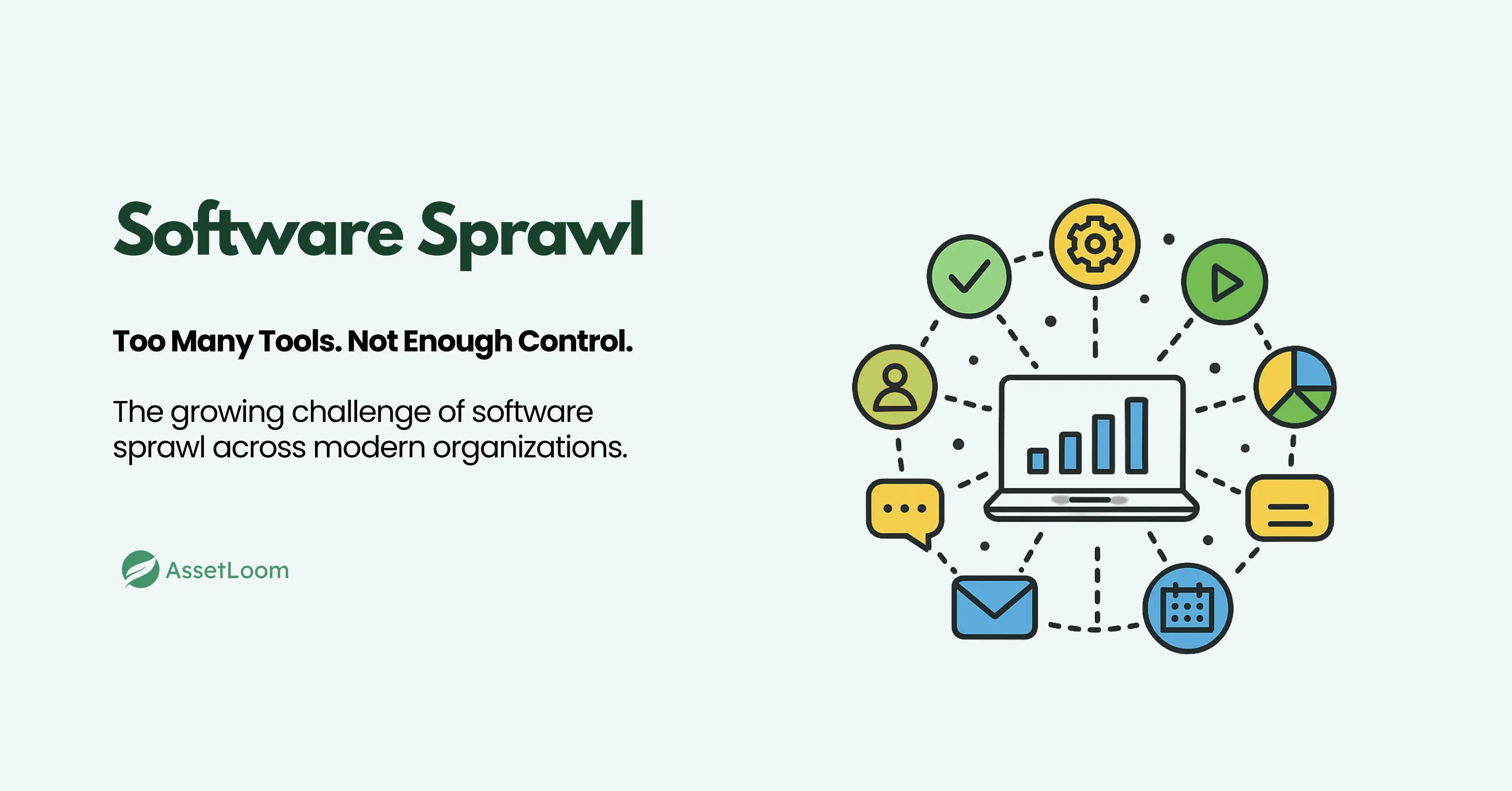 Software Sprawl

Too Many Tools. Not Enough Control.

The growing challenge of software sprawl across modern organizations.

AssetLoom